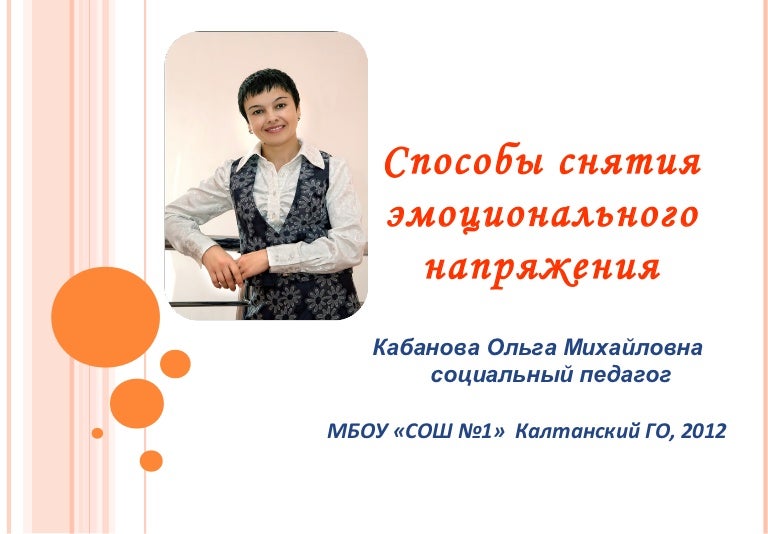 Способы снятия эмоционального напряжения

Кабанова Ольга Михайловна
социальный педагог

МБОУ «СОШ №1» Калтанский ГО, 2012